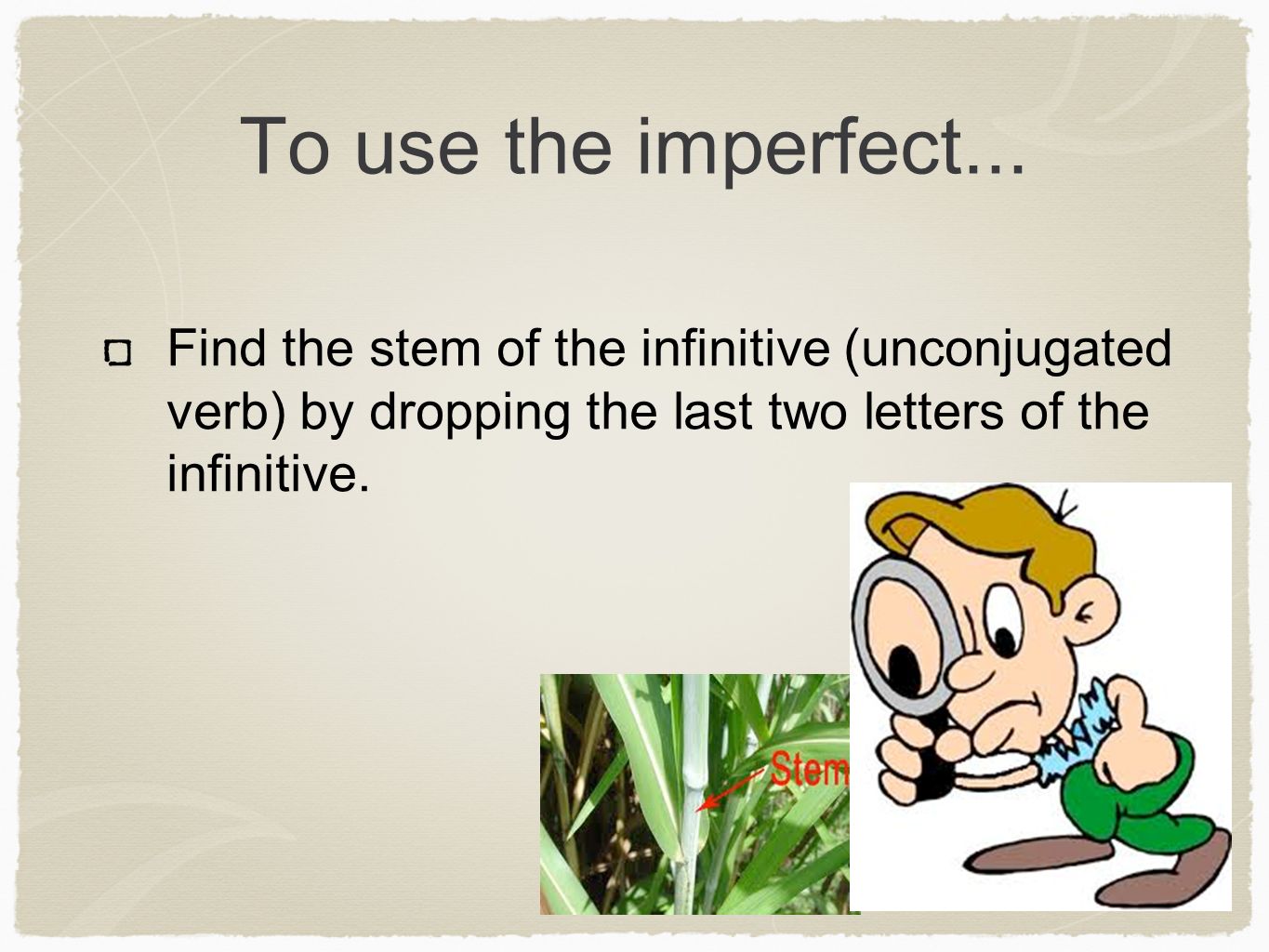 To use the imperfect...

Find the stem of the infinitive (unconjugated verb) by dropping the last two letters of the infinitive.

Stem